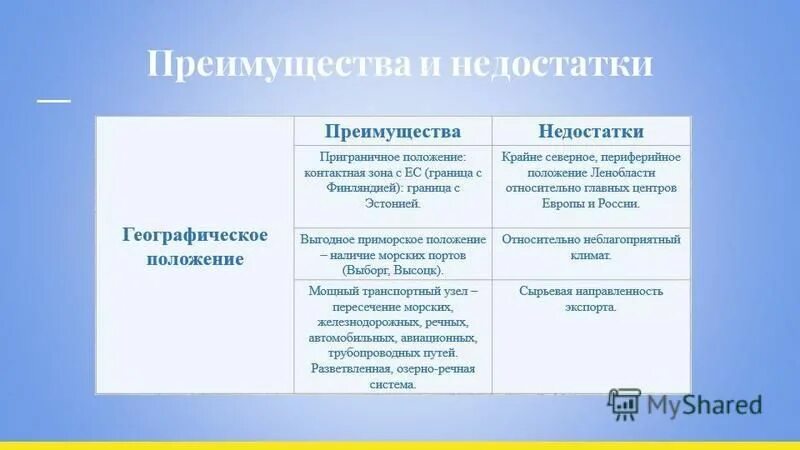 Преимущества и недостатки

| | Преимущества | Недостатки |
|---|---|---|
| Географическое положение | Приграничное положение: контактная зона с ЕС (граница с Финляндией): граница с Эстонией. | Крайне северное, периферийное положение Ленобласти относительно главных центров Европы и России. |
| | Выгодное приморское положение – наличие морских портов (Выборг, Высоцк). | Относительно неблагоприятный климат. |
| | Мощный транспортный узел – пересечение морских, железнодорожных, речных, автомобильных, авиационных, трубопроводных путей. Разветвленная, озерно-речная система. | Сырьевая направленность экспорта. |

MyShared